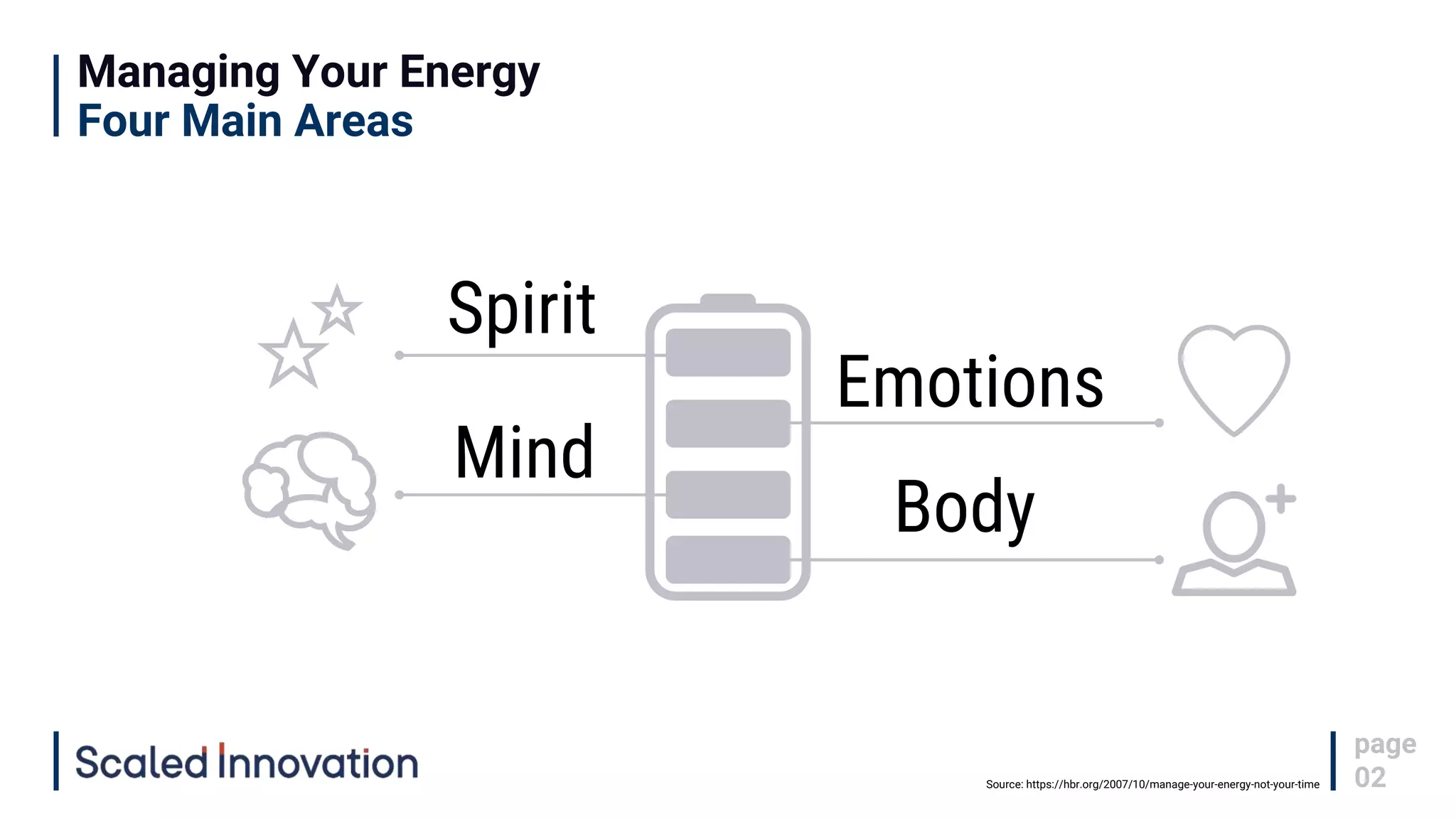 Managing Your Energy
Four Main Areas

Spirit

Mind

Emotions

Body

Scaled Innovation

Source: https://hbr.org/2007/10/manage-your-energy-not-your-time

page
02